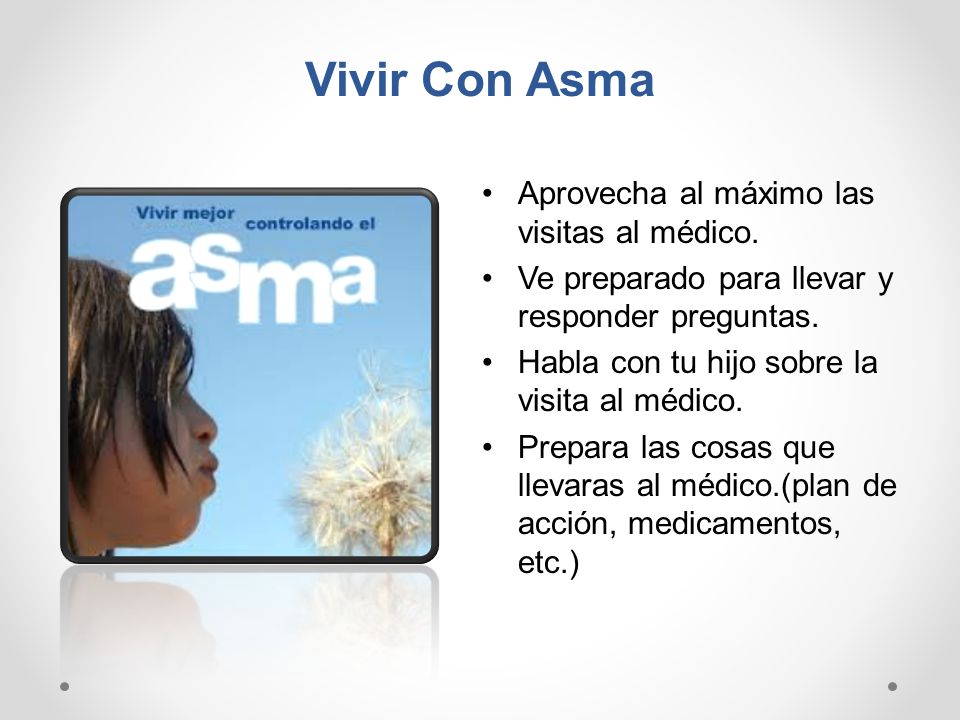 Vivir Con Asma

Vivir mejor controlando el asma

• Aprovecha al máximo las visitas al médico.
• Ve preparado para llevar y responder preguntas.
• Habla con tu hijo sobre la visita al médico.
• Prepara las cosas que llevaras al médico.(plan de acción, medicamentos, etc.)